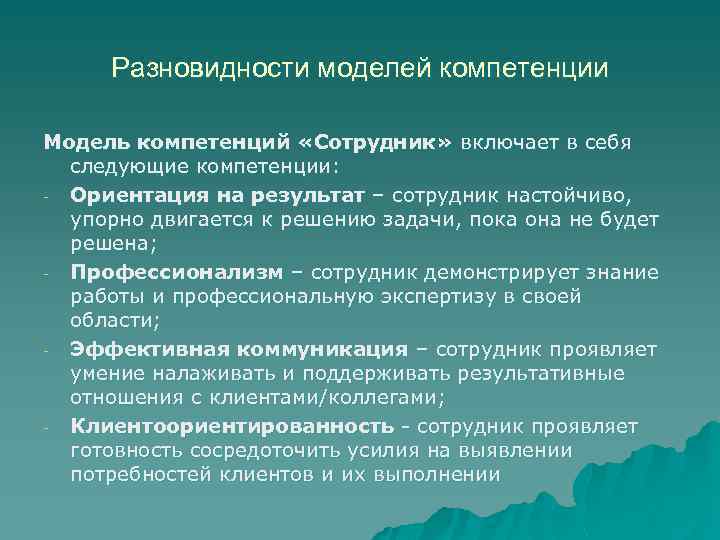 Разновидности моделей компетенции

Модель компетенций «Сотрудник» включает в себя следующие компетенции:

- Ориентация на результат – сотрудник настойчиво, упорно двигается к решению задачи, пока она не будет решена;
- Профессионализм – сотрудник демонстрирует знание работы и профессиональную экспертизу в своей области;
- Эффективная коммуникация – сотрудник проявляет умение налаживать и поддерживать результативные отношения с клиентами/коллегами;
- Клиентоориентированность - сотрудник проявляет готовность сосредоточить усилия на выявлении потребностей клиентов и их выполнении